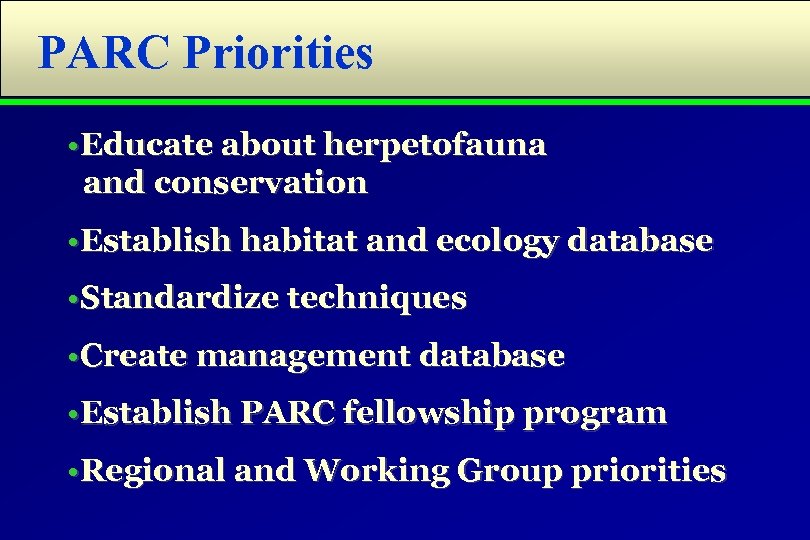 PARC Priorities

•Educate about herpetofauna and conservation

•Establish habitat and ecology database

•Standardize techniques

•Create management database

•Establish PARC fellowship program

•Regional and Working Group priorities